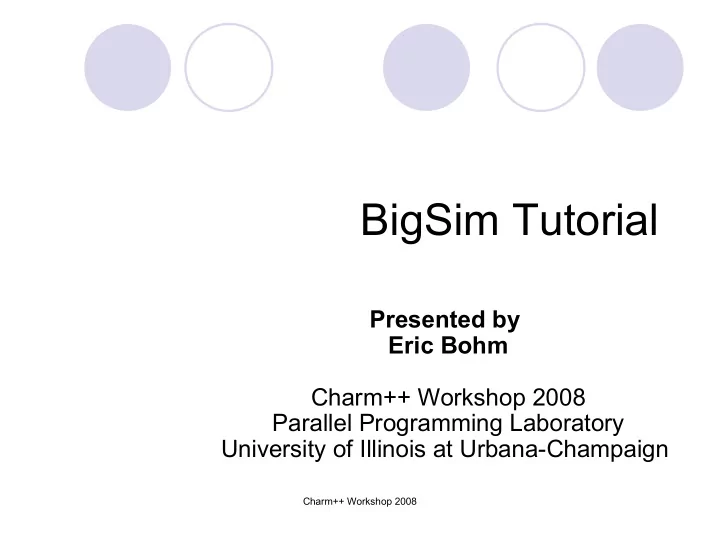 BigSim Tutorial

Presented by
Eric Bohm

Charm++ Workshop 2008
Parallel Programming Laboratory
University of Illinois at Urbana-Champaign

Charm++ Workshop 2008